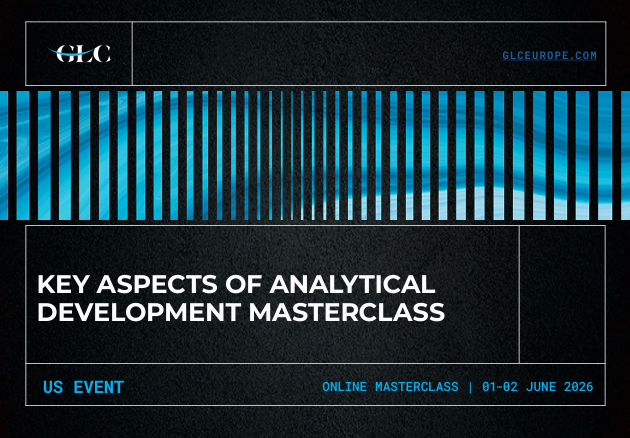 GLC

GLCEUROPE.COM

KEY ASPECTS OF ANALYTICAL DEVELOPMENT MASTERCLASS

US EVENT

ONLINE MASTERCLASS | 01-02 JUNE 2026